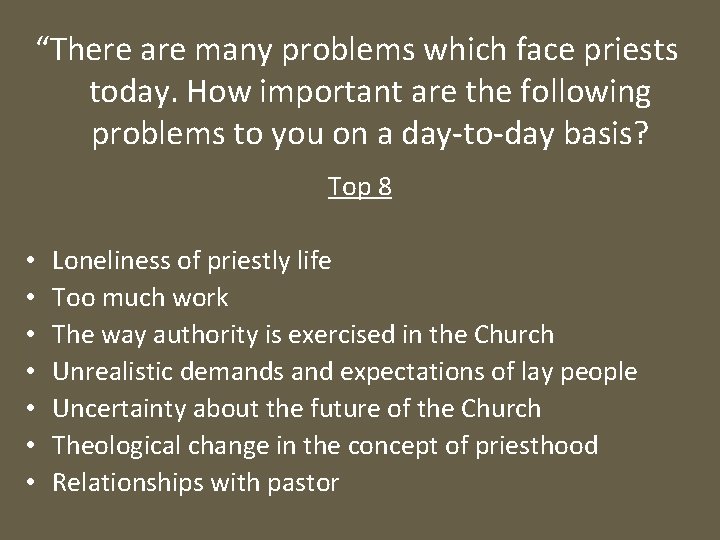 “There are many problems which face priests today. How important are the following problems to you on a day-to-day basis?

Top 8

• Loneliness of priestly life
• Too much work
• The way authority is exercised in the Church
• Unrealistic demands and expectations of lay people
• Uncertainty about the future of the Church
• Theological change in the concept of priesthood
• Relationships with pastor